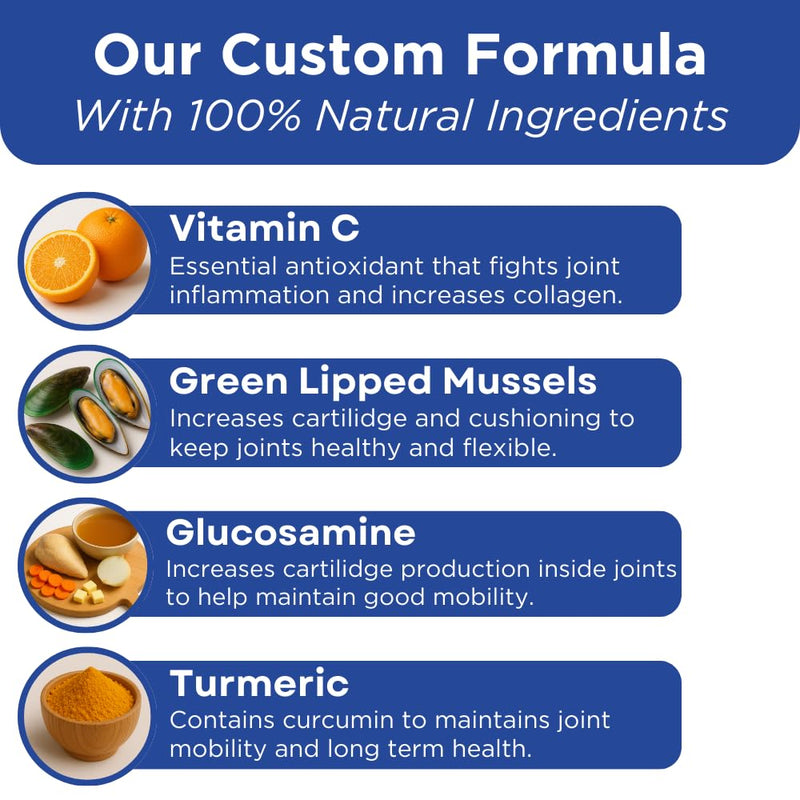 Our Custom Formula
With 100% Natural Ingredients

Vitamin C
Essential antioxidant that fights joint inflammation and increases collagen.

Green Lipped Mussels
Increases cartilidge and cushioning to keep joints healthy and flexible.

Glucosamine
Increases cartilidge production inside joints to help maintain good mobility.

Turmeric
Contains curcumin to maintains joint mobility and long term health.